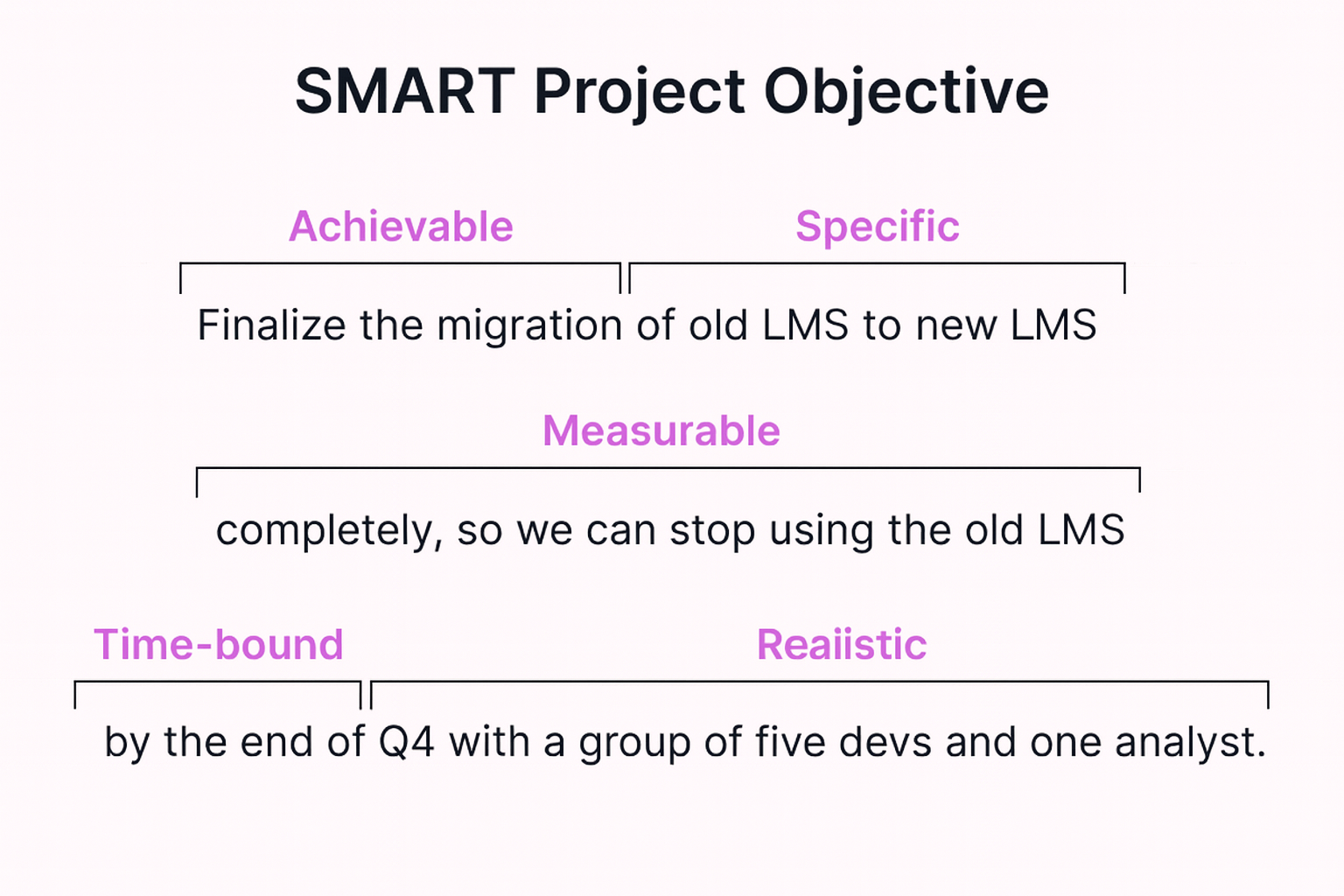 SMART Project Objective

Achievable Specific

Finalize the migration of old LMS to new LMS

Measurable

completely, so we can stop using the old LMS

Time-bound Reaiistic

by the end of Q4 with a group of five devs and one analyst.